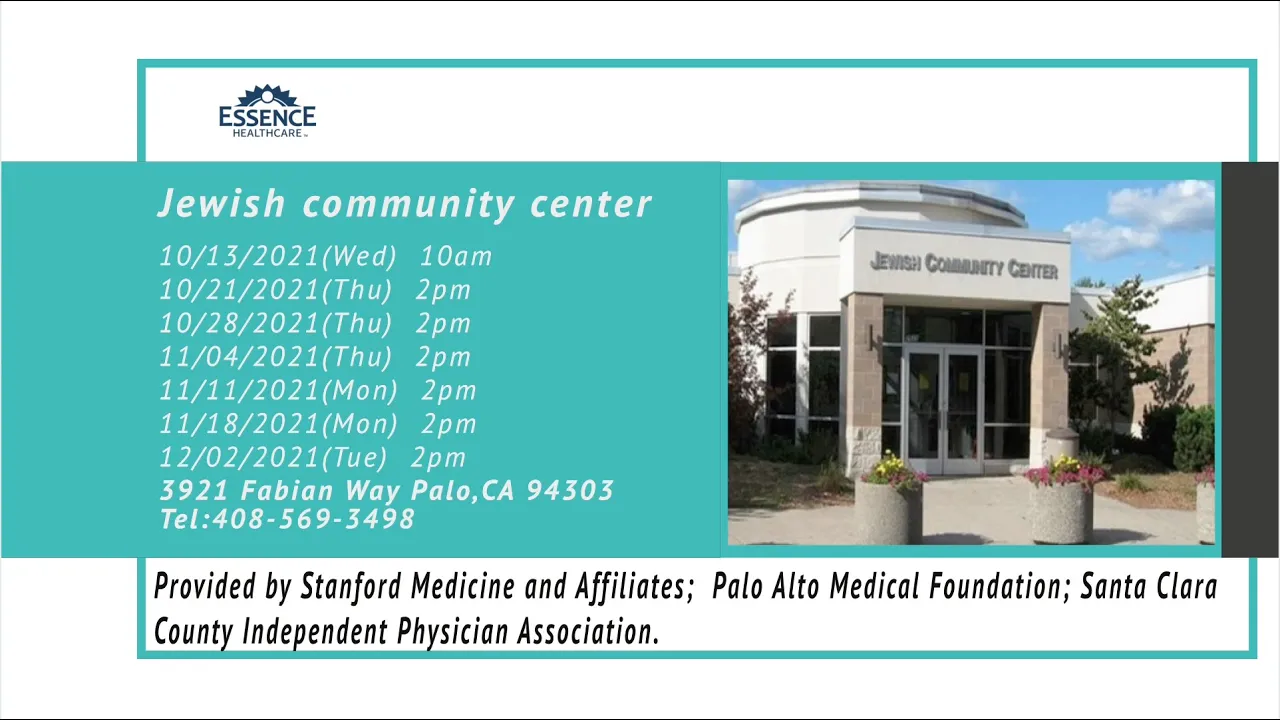 ESSENCE HEALTHCARE

Jewish community center

10/13/2021(Wed) 10am
10/21/2021(Thu) 2pm
10/28/2021(Thu) 2pm
11/04/2021(Thu) 2pm
11/11/2021(Mon) 2pm
11/18/2021(Mon) 2pm
12/02/2021(Tue) 2pm
3921 Fabian Way Palo,CA 94303
Tel:408-569-3498

JEWISH COMMUNITY CENTER

Provided by Stanford Medicine and Affiliates; Palo Alto Medical Foundation; Santa Clara County Independent Physician Association.